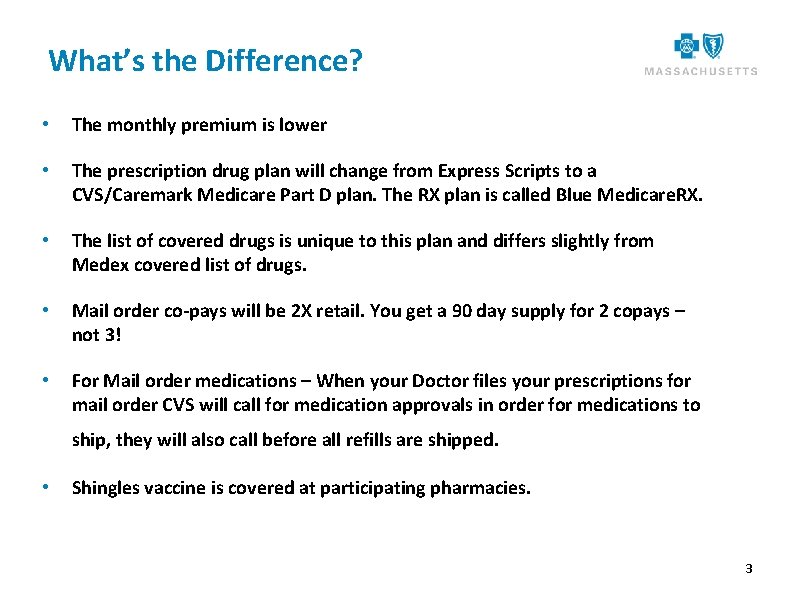 What's the Difference?

MASSACHUSETTS

• The monthly premium is lower

• The prescription drug plan will change from Express Scripts to a CVS/Caremark Medicare Part D plan. The RX plan is called Blue MedicareRX.

• The list of covered drugs is unique to this plan and differs slightly from Medex covered list of drugs.

• Mail order co-pays will be 2X retail. You get a 90 day supply for 2 copays – not 3!

• For Mail order medications – When your Doctor files your prescriptions for mail order CVS will call for medication approvals in order for medications to ship, they will also call before all refills are shipped.

• Shingles vaccine is covered at participating pharmacies.

3